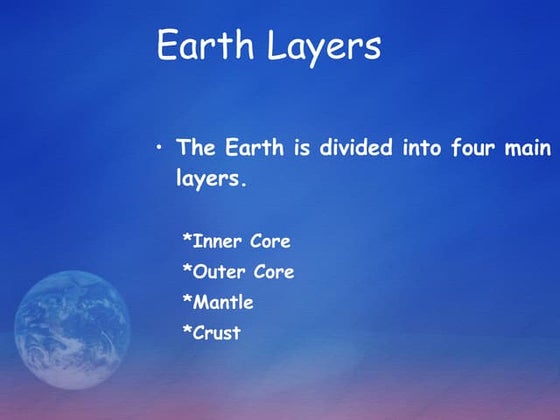 Earth Layers

• The Earth is divided into four main layers.

*Inner Core
*Outer Core
*Mantle
*Crust